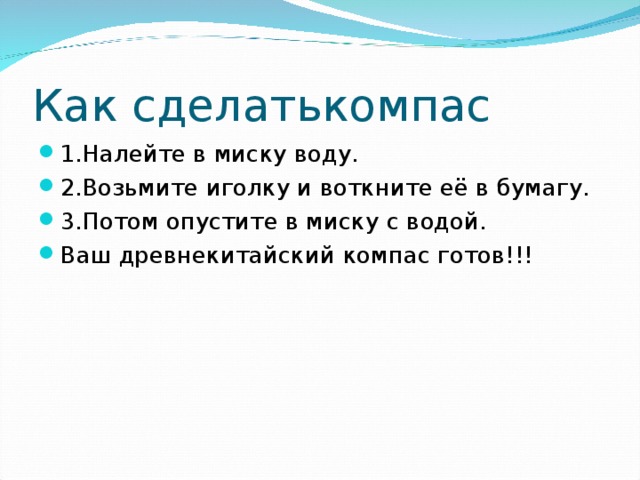 Как сделатькомпас

1.Налейте в миску воду.
2.Возьмите иголку и воткните её в бумагу.
3.Потом опустите в миску с водой.
Ваш древнекитайский компас готов!!!